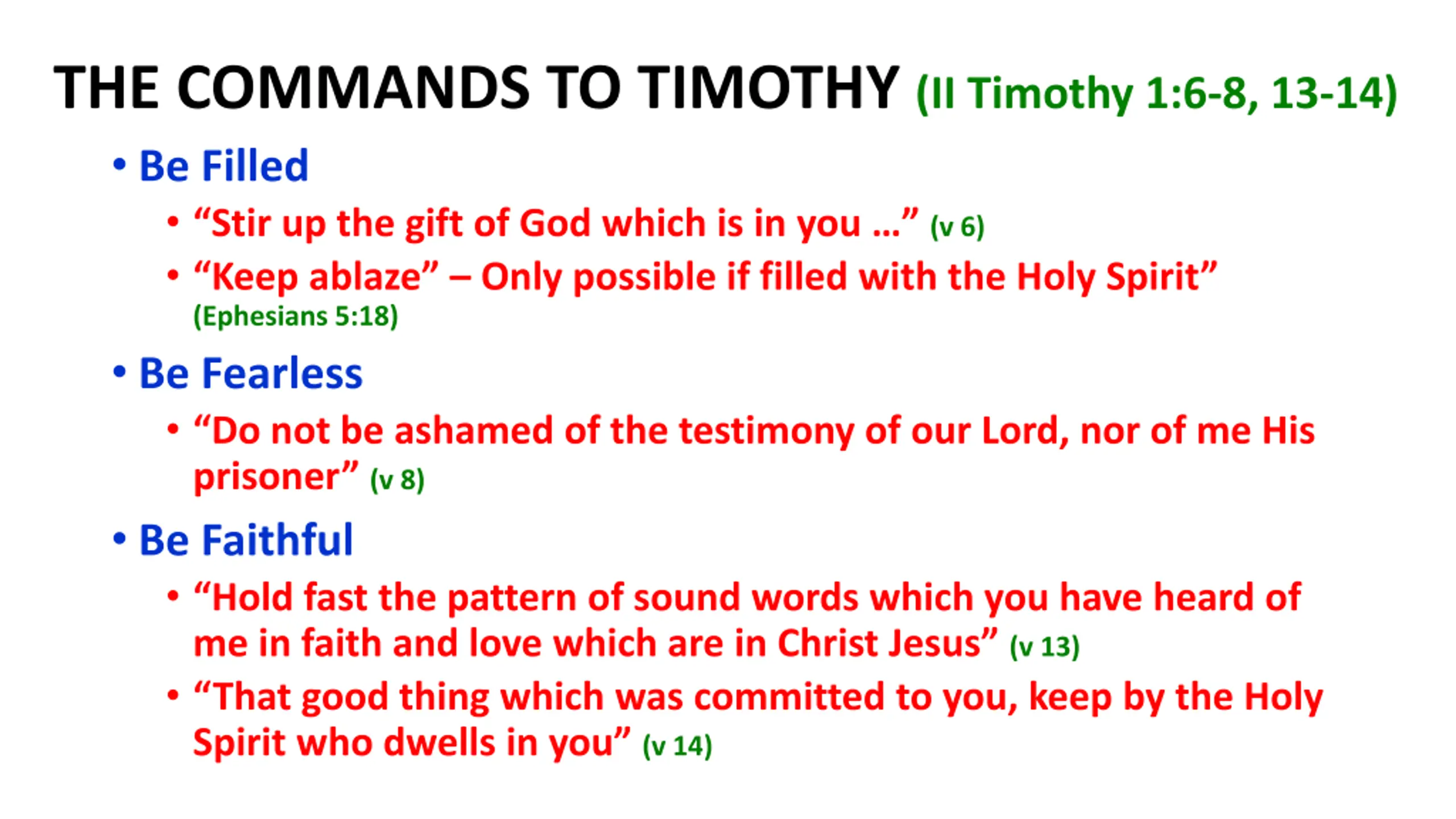 THE COMMANDS TO TIMOTHY (II Timothy 1:6-8, 13-14)

• Be Filled
  • “Stir up the gift of God which is in you …” (v 6)
  • “Keep ablaze” – Only possible if filled with the Holy Spirit” (Ephesians 5:18)
• Be Fearless
  • “Do not be ashamed of the testimony of our Lord, nor of me His prisoner” (v 8)
• Be Faithful
  • “Hold fast the pattern of sound words which you have heard of me in faith and love which are in Christ Jesus” (v 13)
  • “That good thing which was committed to you, keep by the Holy Spirit who dwells in you” (v 14)